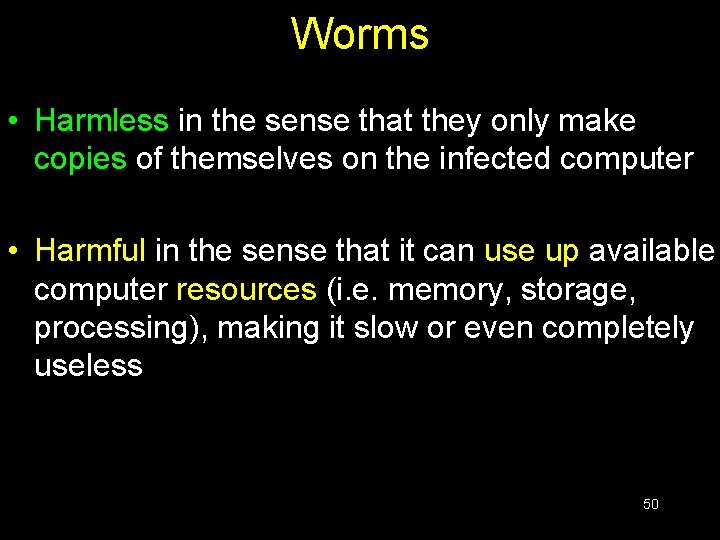 Worms

• Harmless in the sense that they only make copies of themselves on the infected computer

• Harmful in the sense that it can use up available computer resources (i.e. memory, storage, processing), making it slow or even completely useless

50